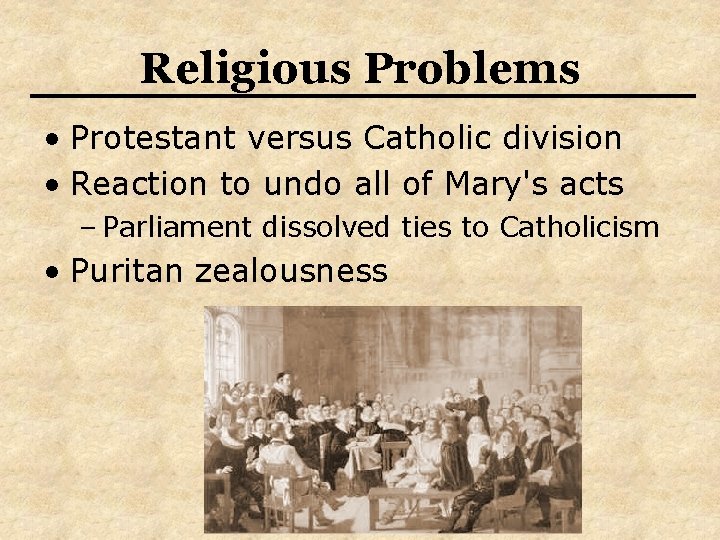 Religious Problems

• Protestant versus Catholic division
• Reaction to undo all of Mary's acts
– Parliament dissolved ties to Catholicism
• Puritan zealousness